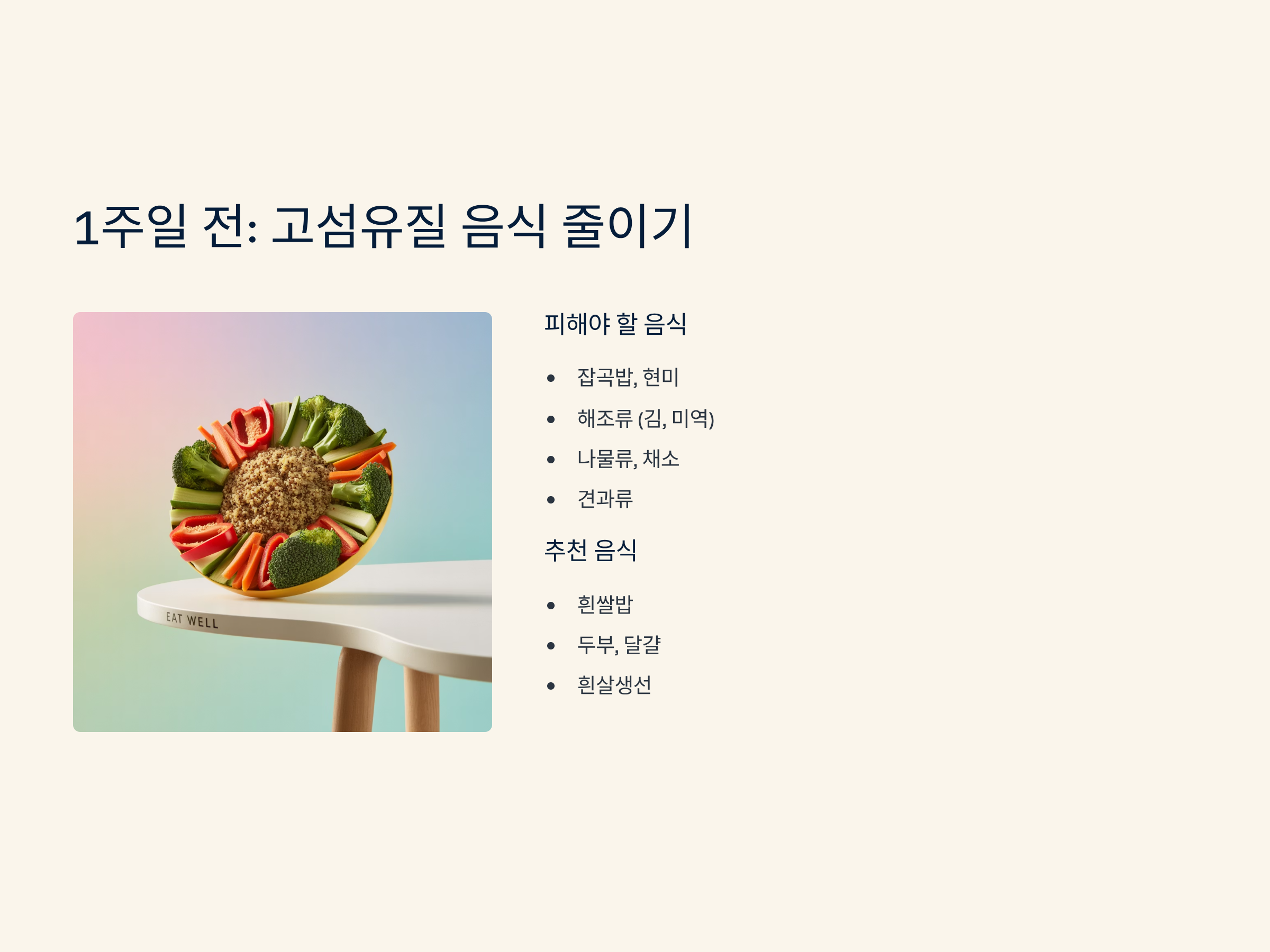 1주일 전: 고섬유질 음식 줄이기

EAT WELL

피해야 할 음식

- 잡곡밥, 현미
- 해조류 (김, 미역)
- 나물류, 채소
- 견과류

추천 음식

- 흰쌀밥
- 두부, 달걀
- 흰살생선